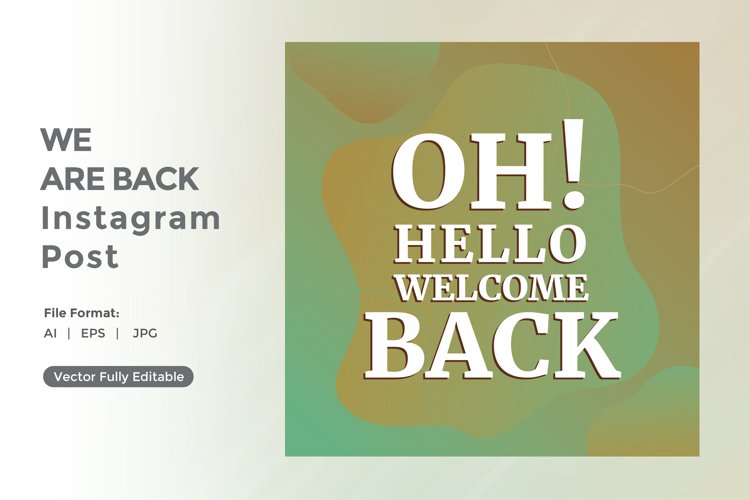 WE
ARE BACK
Instagram
Post

File Format:
AI | EPS | JPG

Vector Fully Editable

OH!
HELLO
WELCOME
BACK